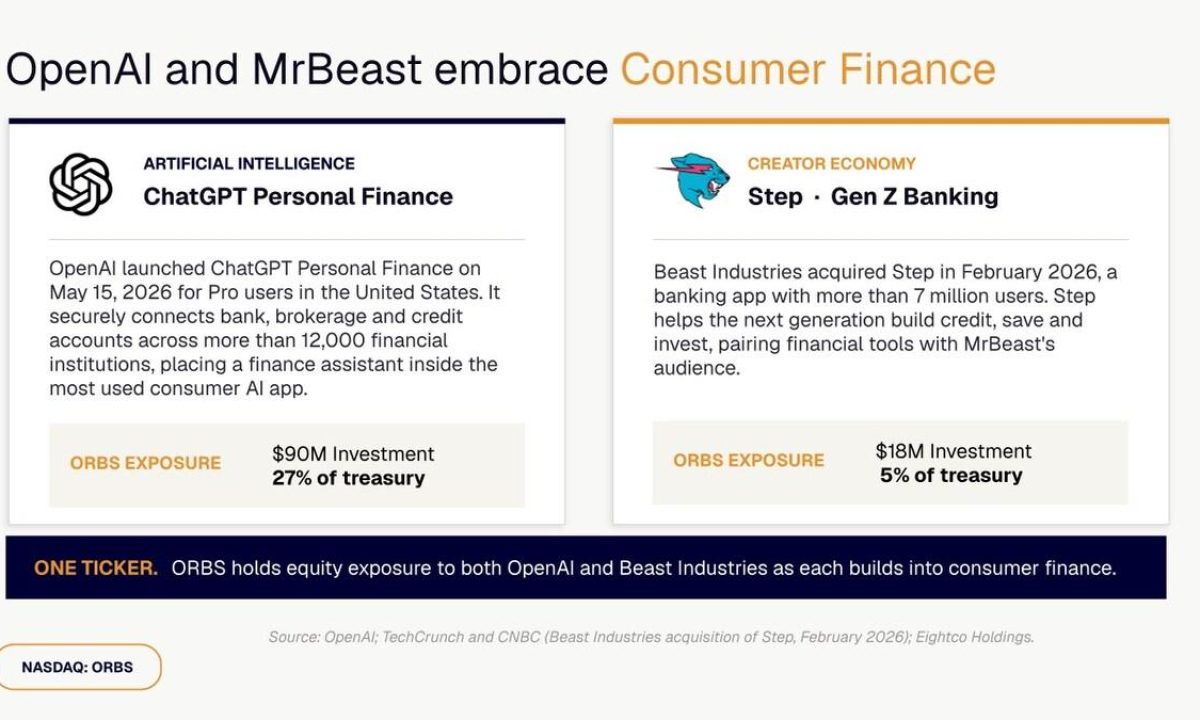 OpenAI and MrBeast embrace Consumer Finance

ARTIFICIAL INTELLIGENCE
ChatGPT Personal Finance

OpenAI launched ChatGPT Personal Finance on May 15, 2026 for Pro users in the United States. It securely connects bank, brokerage and credit accounts across more than 12,000 financial institutions, placing a finance assistant inside the most used consumer AI app.

ORBS EXPOSURE
$90M Investment
27% of treasury

CREATOR ECONOMY
Step · Gen Z Banking

Beast Industries acquired Step in February 2026, a banking app with more than 7 million users. Step helps the next generation build credit, save and invest, pairing financial tools with MrBeast's audience.

ORBS EXPOSURE
$18M Investment
5% of treasury

ONE TICKER. ORBS holds equity exposure to both OpenAI and Beast Industries as each builds into consumer finance.

Source: OpenAI; TechCrunch and CNBC (Beast Industries acquisition of Step, February 2026); Eightco Holdings.

NASDAQ: ORBS